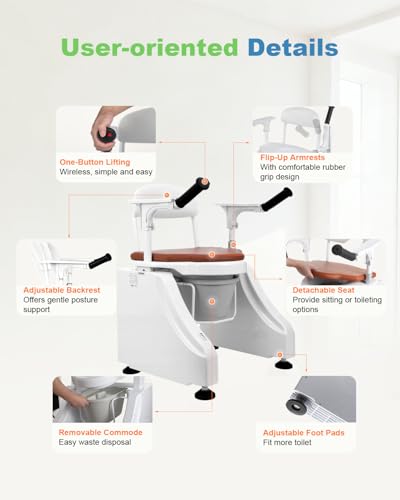 User-oriented Details

One-Button Lifting
Wireless, simple and easy

Flip-Up Armrests
With comfortable rubber grip design

Adjustable Backrest
Offers gentle posture support

Detachable Seat
Provide sitting or toileting options

Removable Commode
Easy waste disposal

Adjustable Foot Pads
Fit more toilet